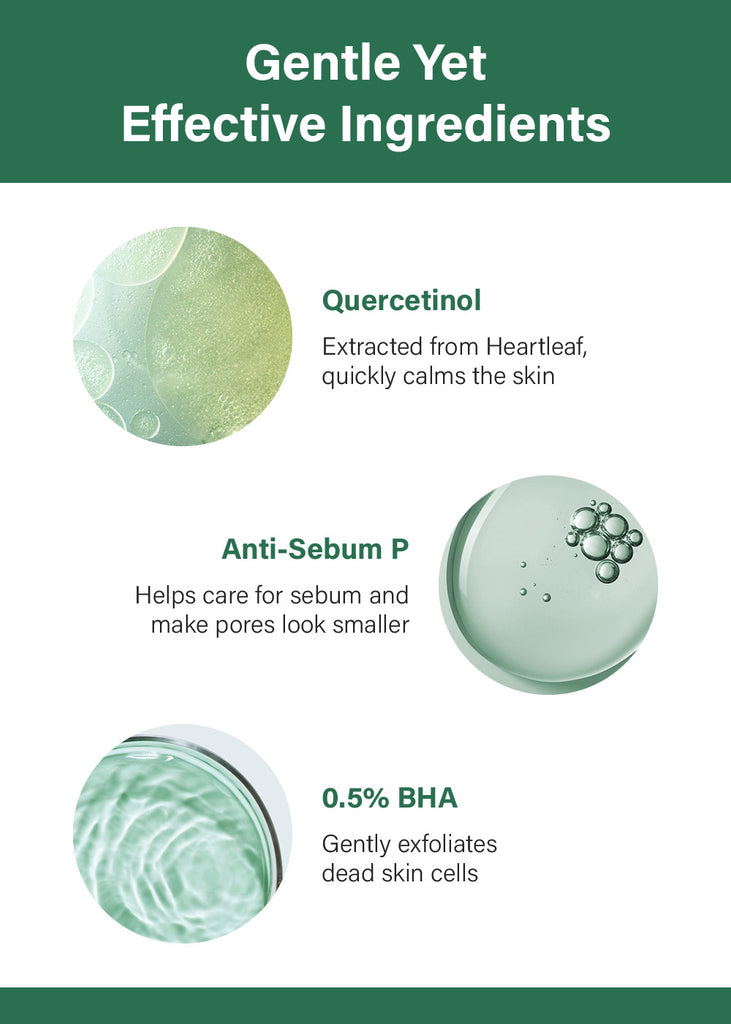 Gentle Yet
Effective Ingredients

Quercetinol

Extracted from Heartleaf, quickly calms the skin

Anti-Sebum P

Helps care for sebum and make pores look smaller

0.5% BHA

Gently exfoliates dead skin cells